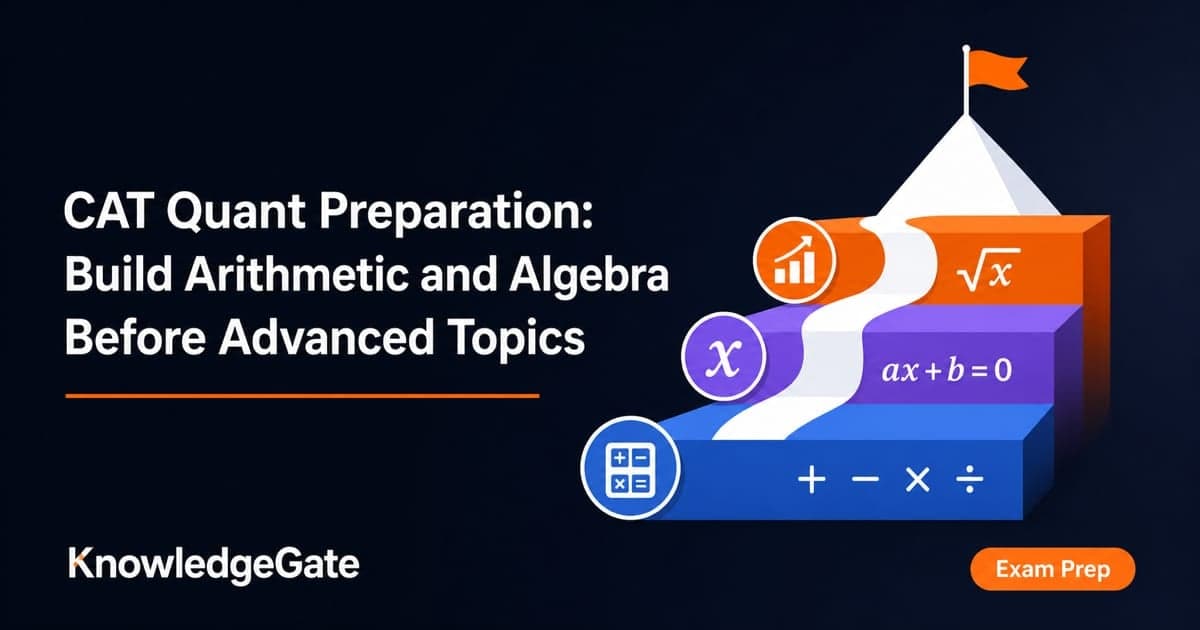 CAT Quant Preparation: Build Arithmetic and Algebra Before Advanced Topics

$\sqrt{x}$

$x$

$ax + b = 0$

$+ \; - \; \times \; \div$

KnowledgeGate

Exam Prep